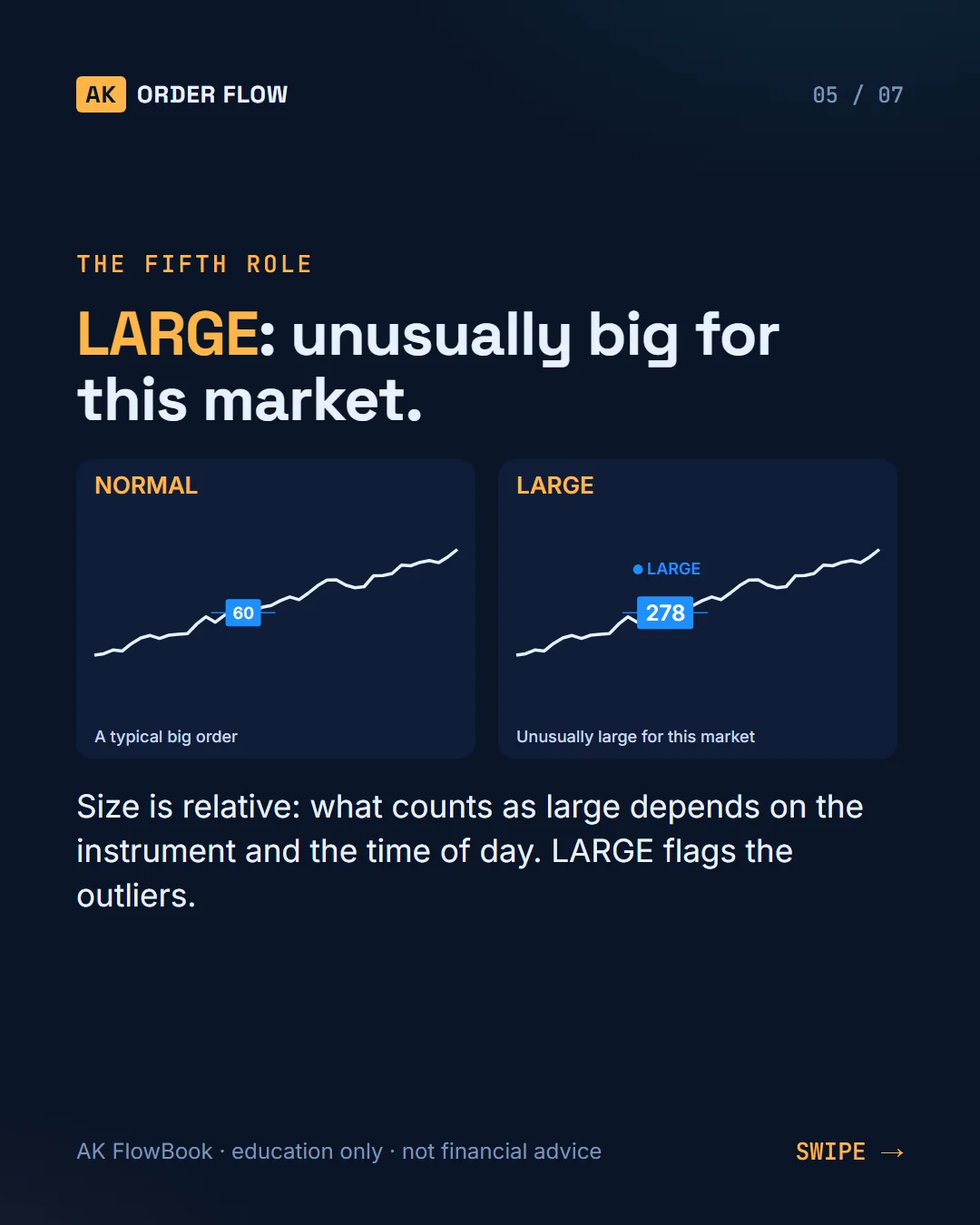 AK ORDER FLOW

05 / 07

THE FIFTH ROLE

LARGE: unusually big for this market.

NORMAL

60

A typical big order

LARGE

• LARGE

278

Unusually large for this market

Size is relative: what counts as large depends on the instrument and the time of day. LARGE flags the outliers.

AK FlowBook · education only · not financial advice

SWIPE →